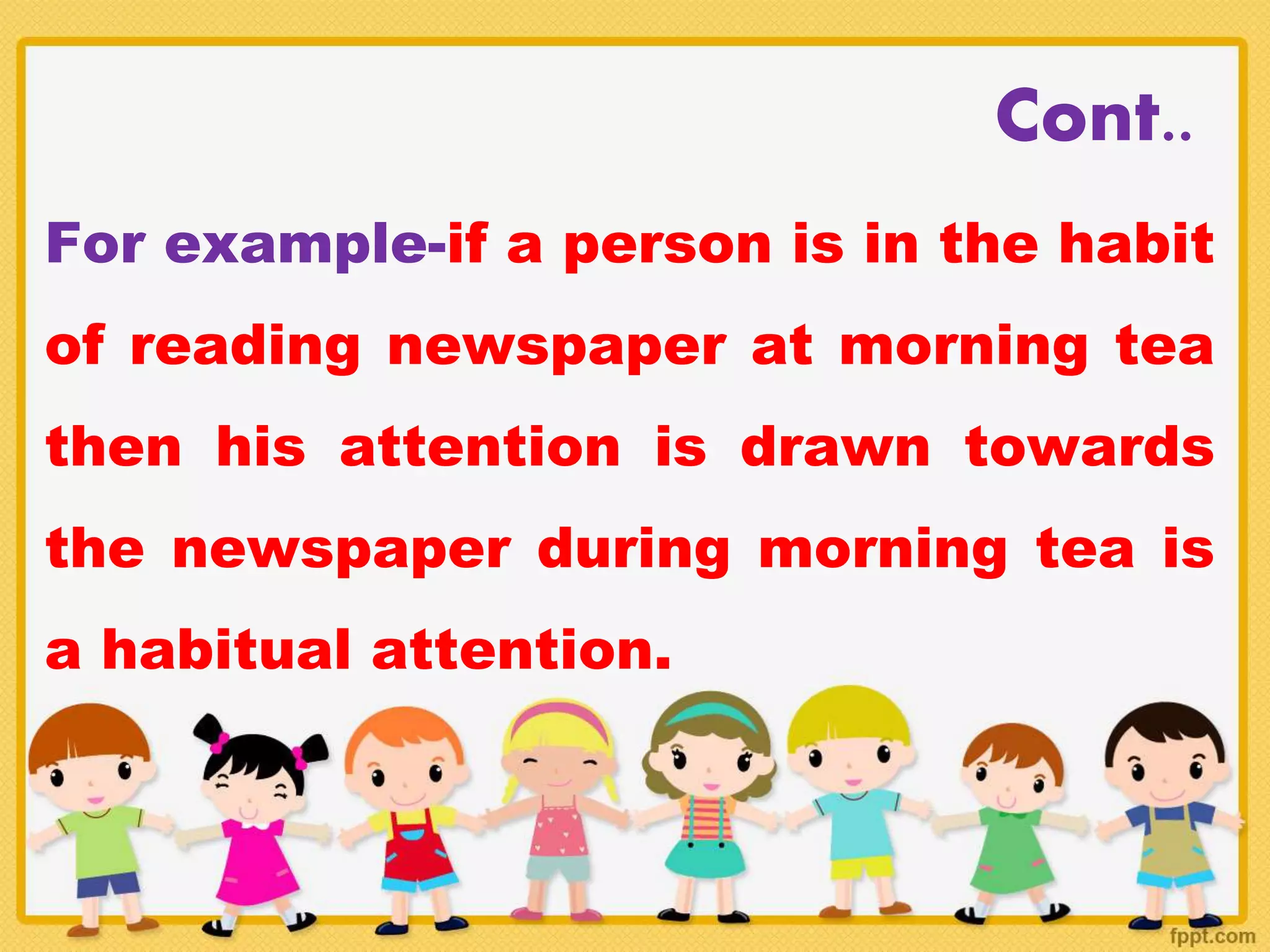 Cont..

For example-if a person is in the habit of reading newspaper at morning tea then his attention is drawn towards the newspaper during morning tea is a habitual attention.

fppt.com